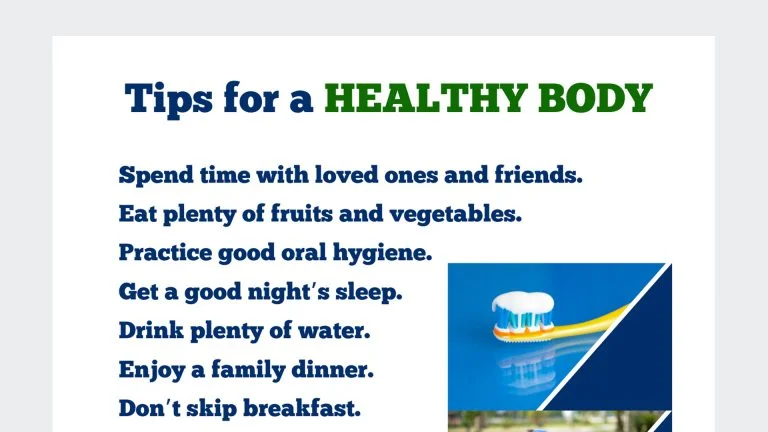 Tips for a HEALTHY BODY

Spend time with loved ones and friends.
Eat plenty of fruits and vegetables.
Practice good oral hygiene.
Get a good night's sleep.
Drink plenty of water.
Enjoy a family dinner.
Don't skip breakfast.